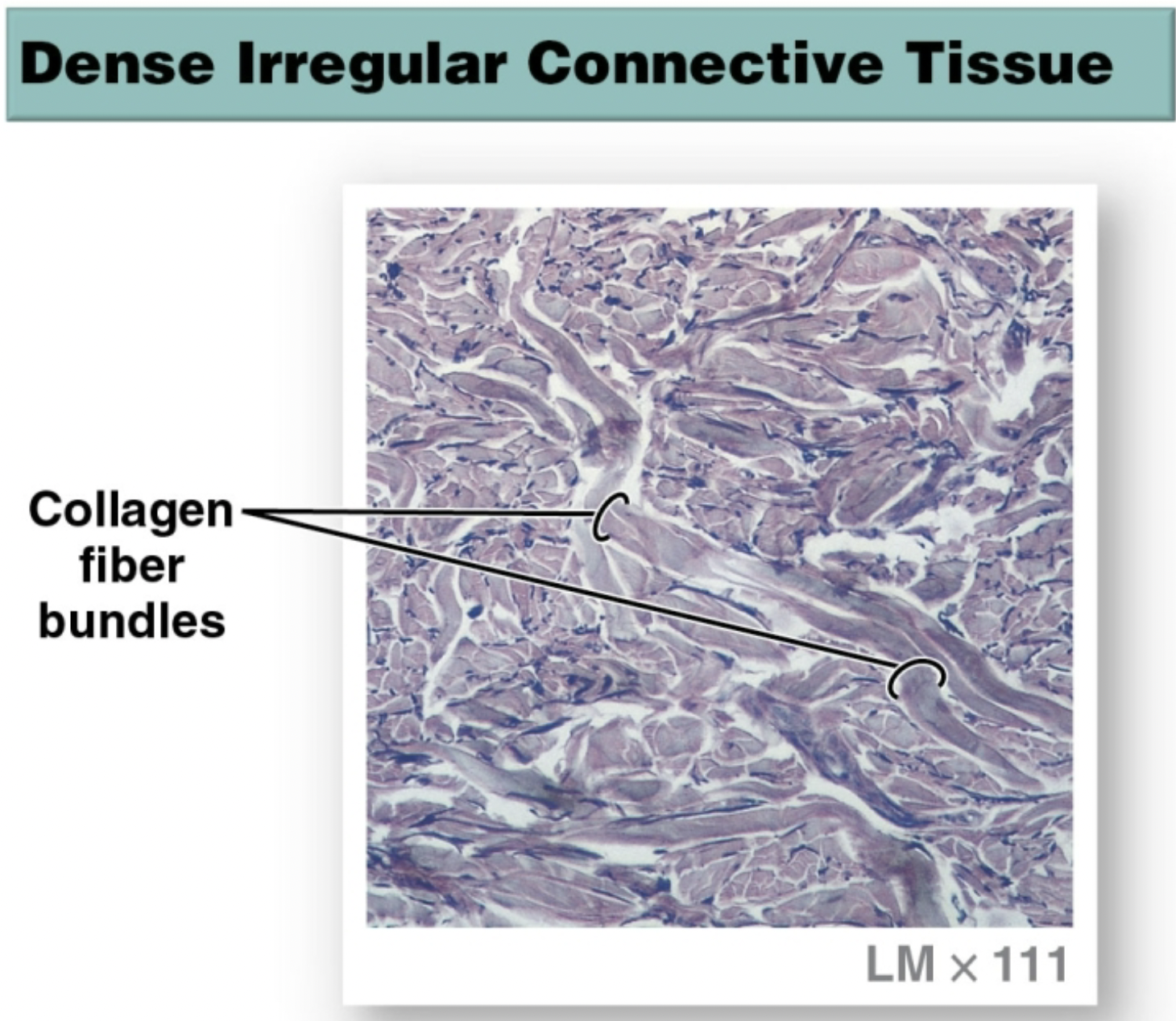 Dense Irregular Connective Tissue

Collagen fiber bundles

LM × 111